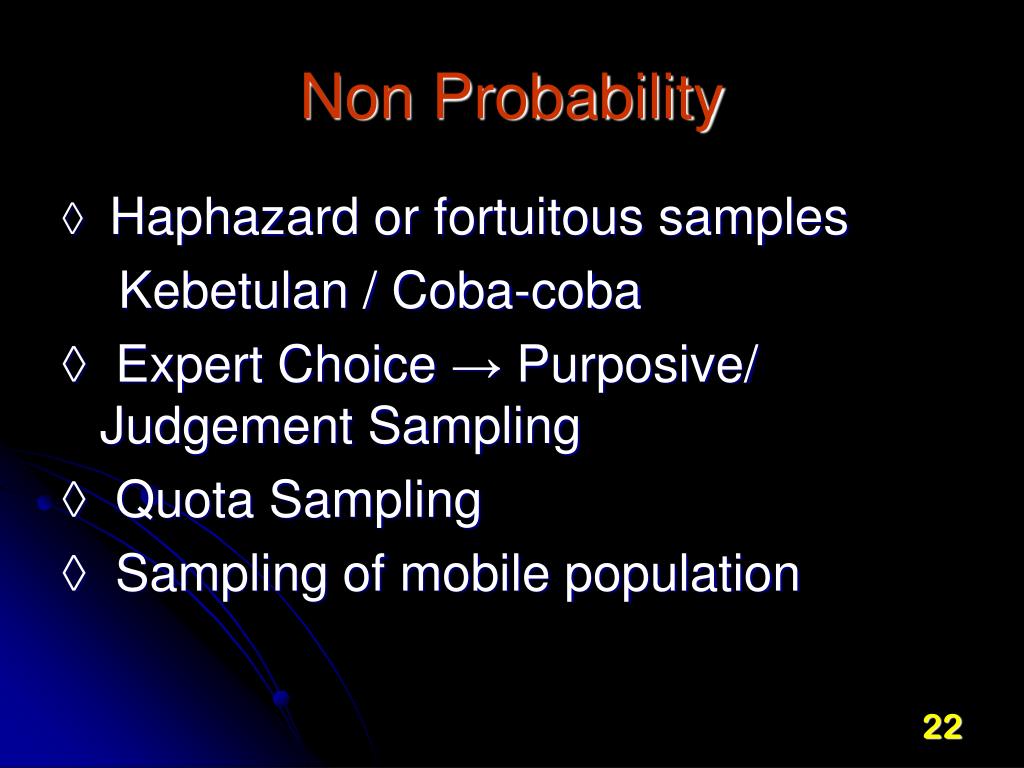 Non Probability

◊ Haphazard or fortuitous samples
Kebetulan / Coba-coba

◊ Expert Choice → Purposive/ Judgement Sampling

◊ Quota Sampling

◊ Sampling of mobile population

22